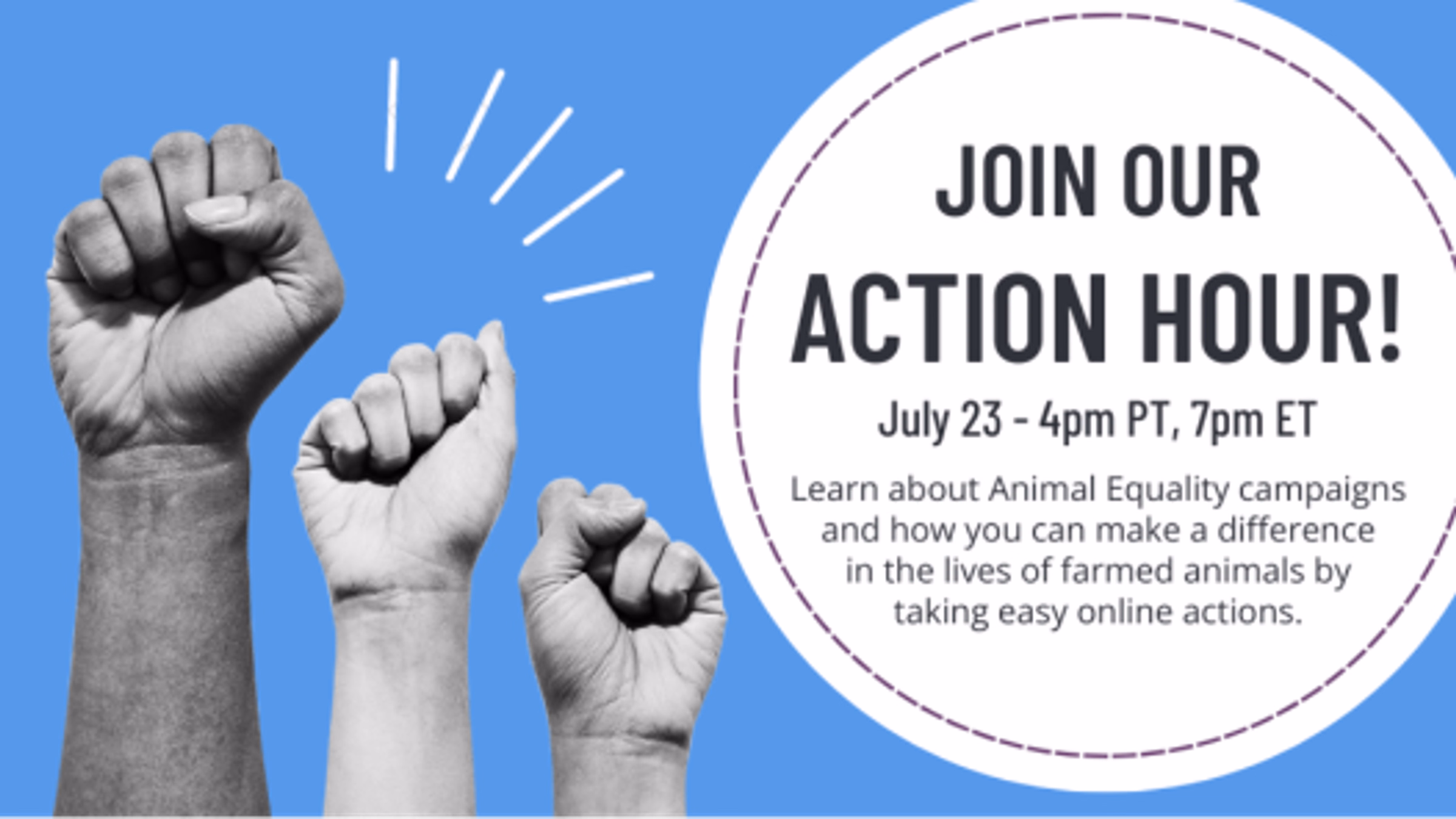 JOIN OUR
ACTION HOUR!

July 23 - 4pm PT, 7pm ET

Learn about Animal Equality campaigns and how you can make a difference in the lives of farmed animals by taking easy online actions.